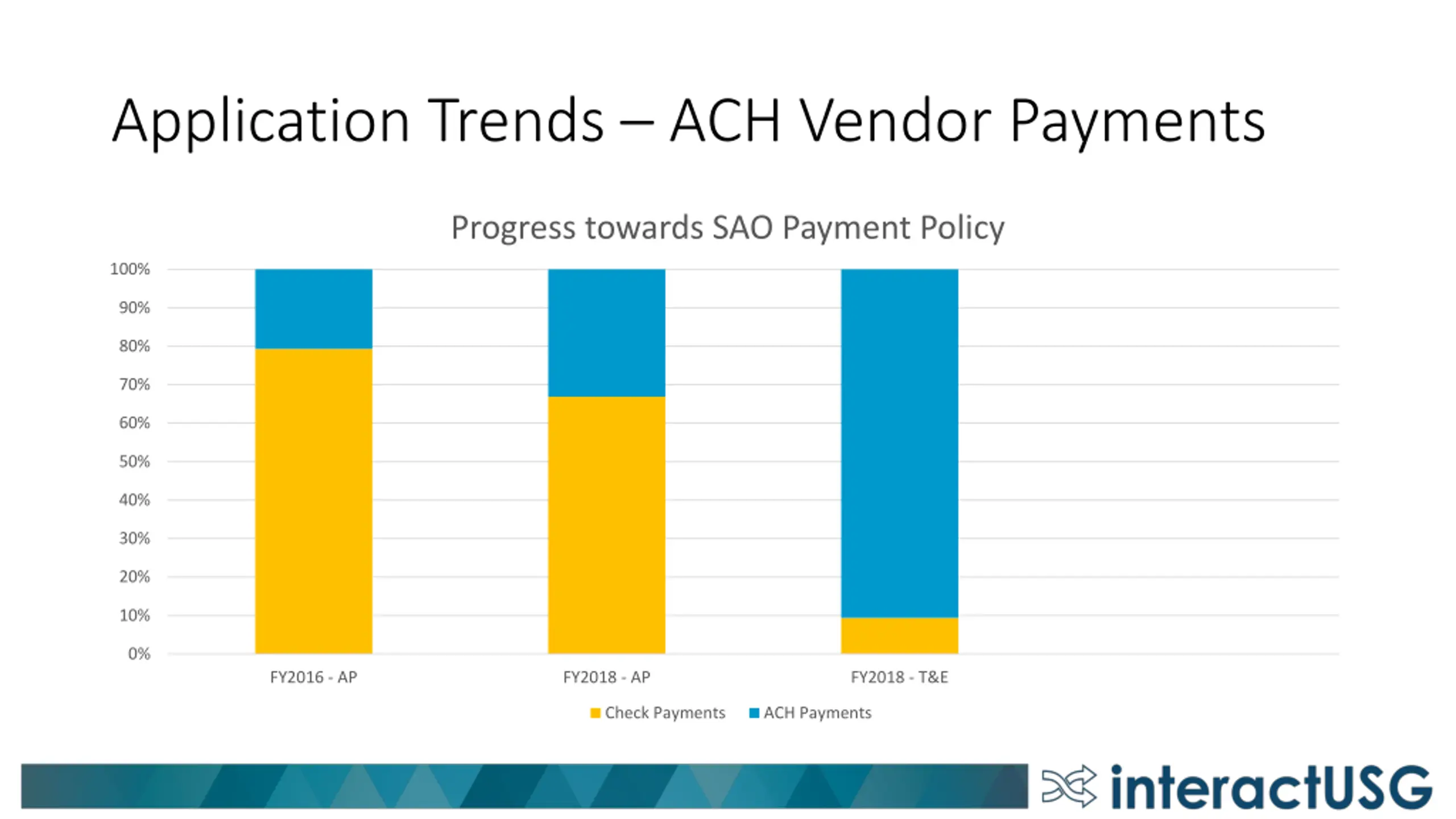 Application Trends – ACH Vendor Payments

Progress towards SAO Payment Policy

100%
90%
80%
70%
60%
50%
40%
30%
20%
10%
0%

FY2016 - AP
FY2018 - AP
FY2018 - T&E

Check Payments
ACH Payments

interactUSG